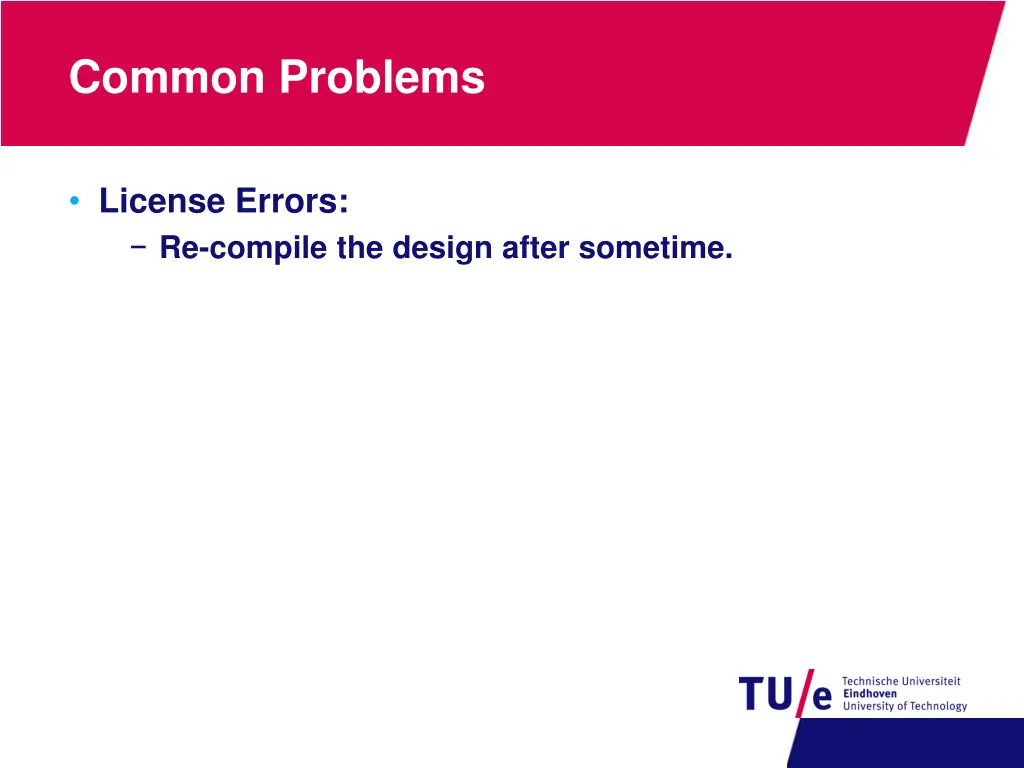 Common Problems

• License Errors:
 – Re-compile the design after sometime.

TU/e Technische Universiteit Eindhoven University of Technology